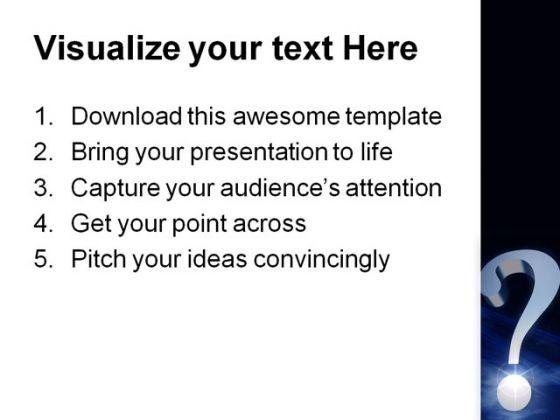 Visualize your text Here

1. Download this awesome template
2. Bring your presentation to life
3. Capture your audience's attention
4. Get your point across
5. Pitch your ideas convincingly